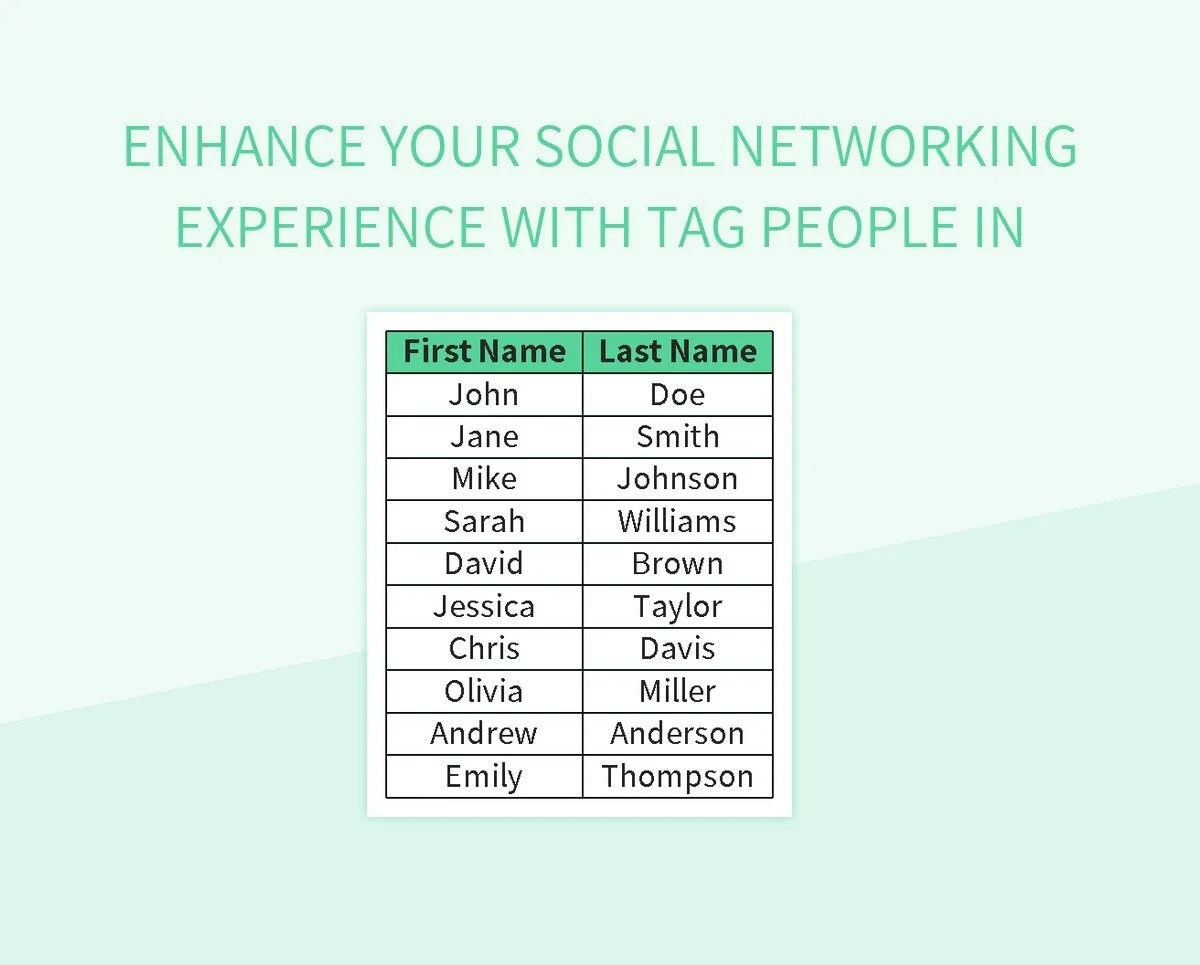 ENHANCE YOUR SOCIAL NETWORKING EXPERIENCE WITH TAG PEOPLE IN

| First Name | Last Name |
|---|---|
| John | Doe |
| Jane | Smith |
| Mike | Johnson |
| Sarah | Williams |
| David | Brown |
| Jessica | Taylor |
| Chris | Davis |
| Olivia | Miller |
| Andrew | Anderson |
| Emily | Thompson |